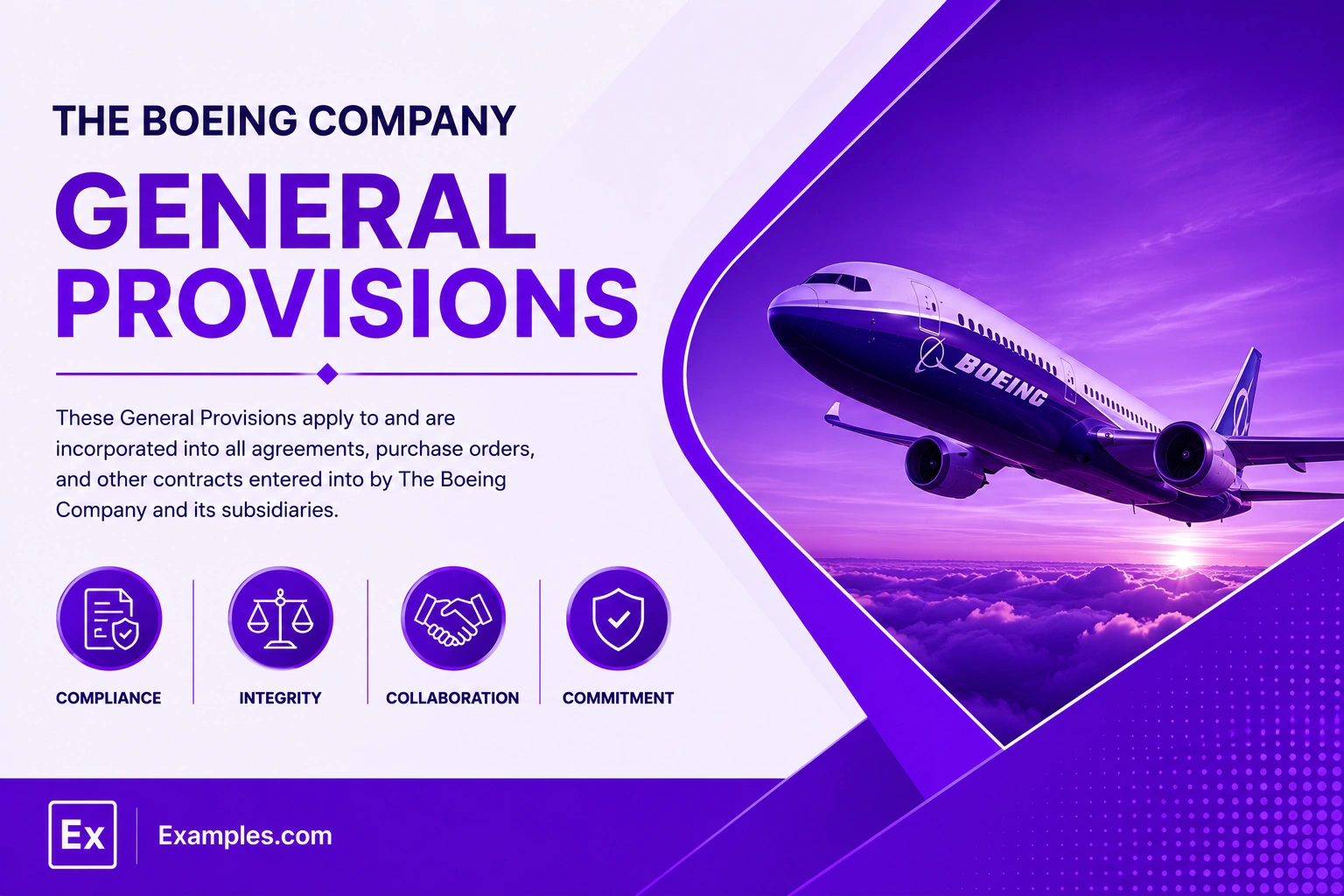 THE BOEING COMPANY

GENERAL PROVISIONS

These General Provisions apply to and are incorporated into all agreements, purchase orders, and other contracts entered into by The Boeing Company and its subsidiaries.

COMPLIANCE

INTEGRITY

COLLABORATION

COMMITMENT

BOEING

Ex

Examples.com